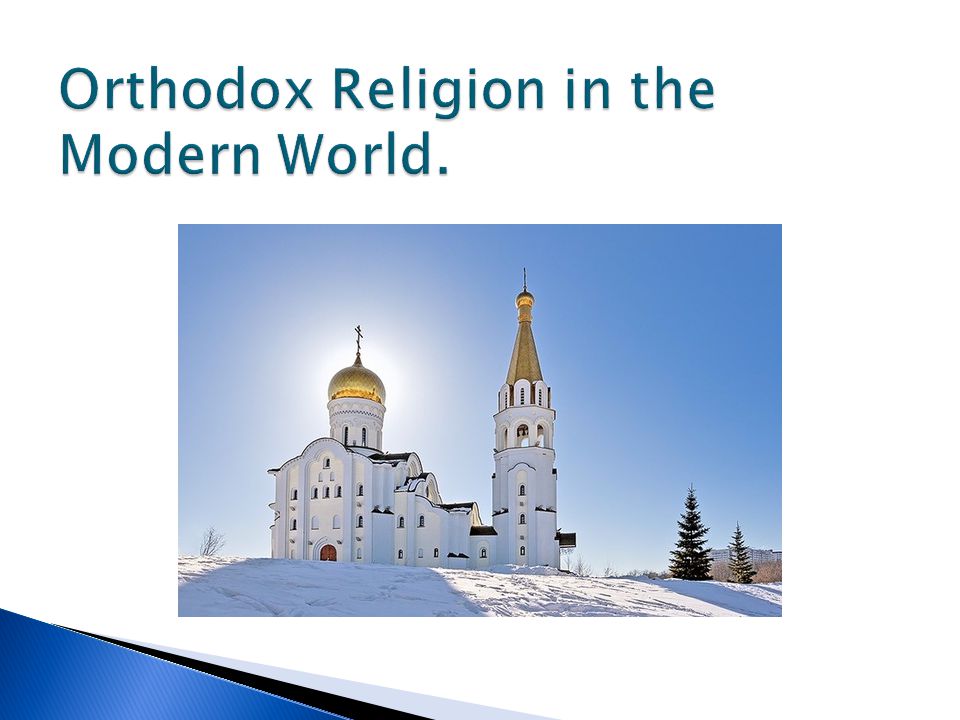 Orthodox Religion in the Modern World.